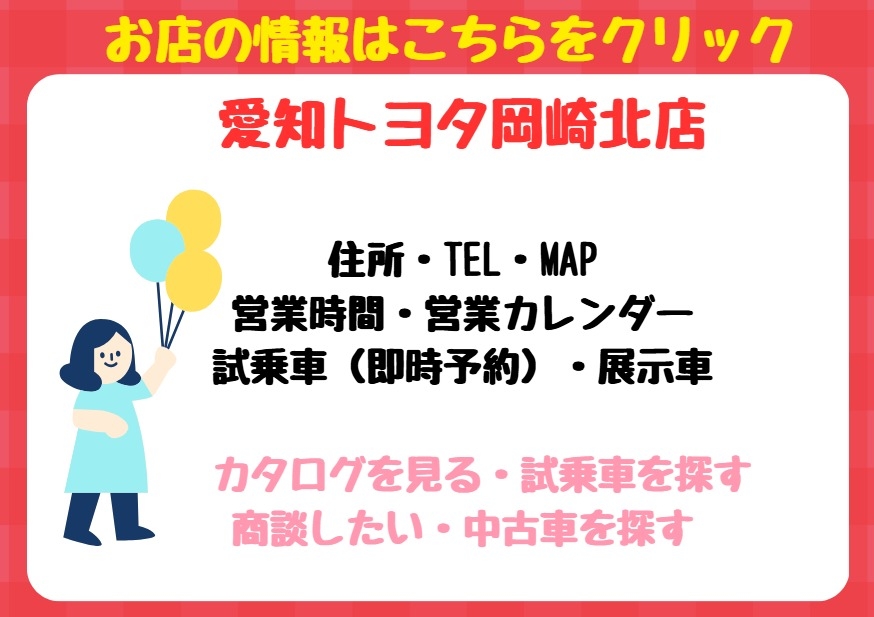 お店の情報はこちらをクリック

愛知トヨタ岡崎北店

住所・TEL・MAP
営業時間・営業カレンダー
試乗車（即時予約）・展示車

カタログを見る・試乗車を探す
商談したい・中古車を探す